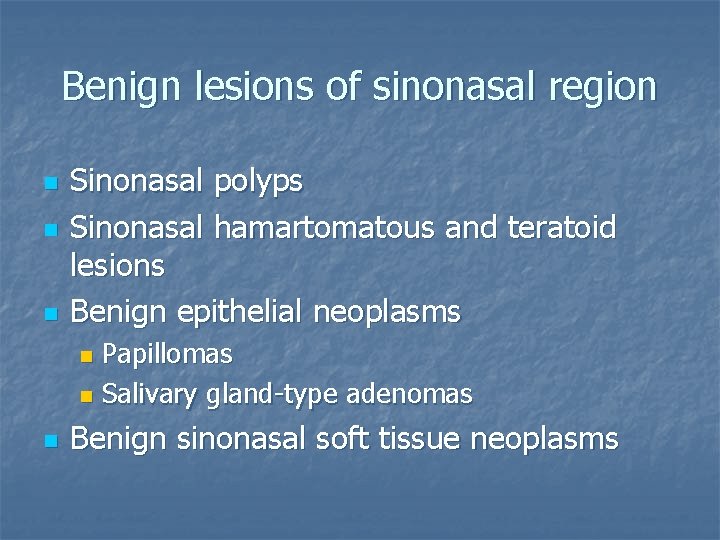 Benign lesions of sinonasal region

- Sinonasal polyps
- Sinonasal hamartomatous and teratoid lesions
- Benign epithelial neoplasms
  - Papillomas
  - Salivary gland-type adenomas
- Benign sinonasal soft tissue neoplasms